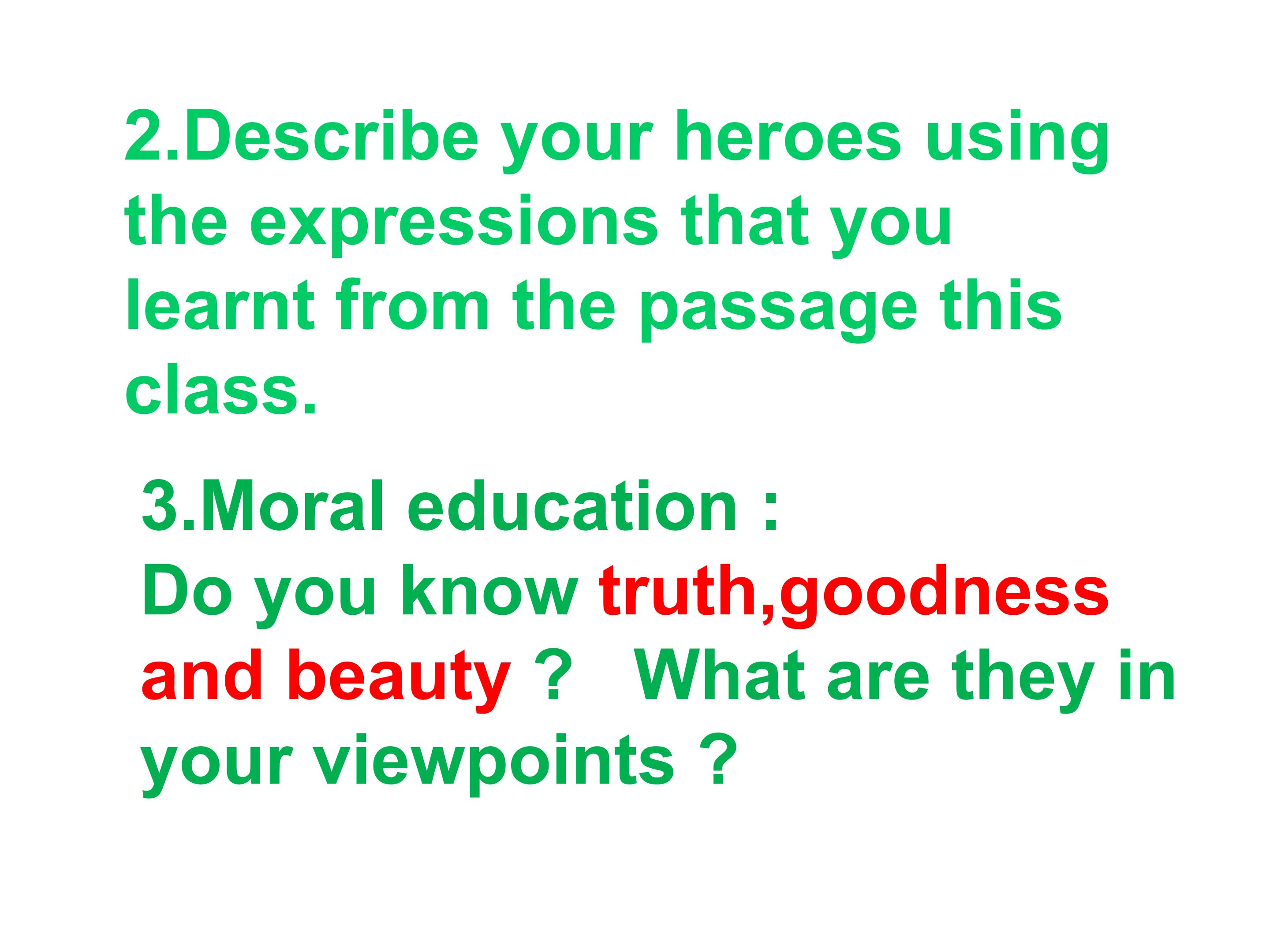 2.Describe your heroes using the expressions that you learnt from the passage this class.

3.Moral education :
Do you know truth,goodness and beauty ? What are they in your viewpoints ?